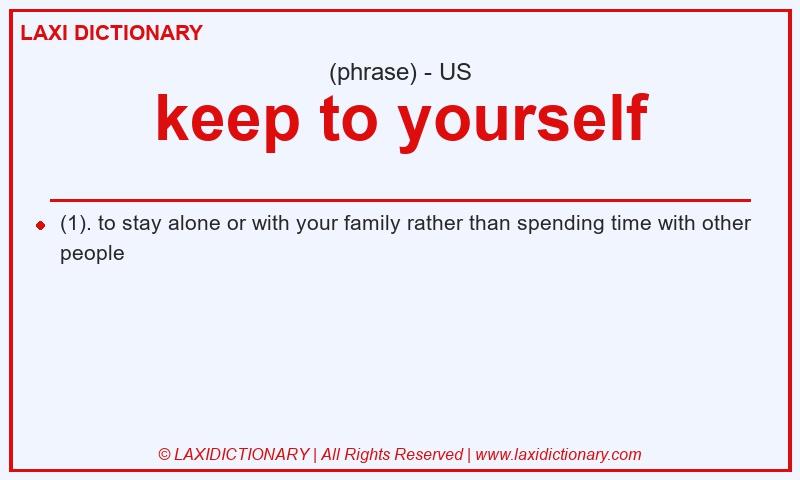 LAXI DICTIONARY

(phrase) - US

keep to yourself

(1). to stay alone or with your family rather than spending time with other people

© LAXIDICTIONARY | All Rights Reserved | www.laxidictionary.com